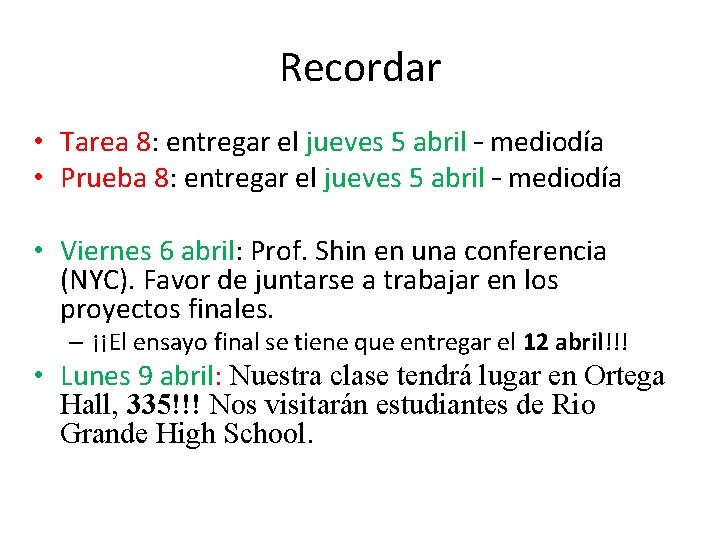 Recordar

• Tarea 8: entregar el jueves 5 abril - mediodía
• Prueba 8: entregar el jueves 5 abril - mediodía

• Viernes 6 abril: Prof. Shin en una conferencia (NYC). Favor de juntarse a trabajar en los proyectos finales.
- ¡¡El ensayo final se tiene que entregar el 12 abril!!!
• Lunes 9 abril: Nuestra clase tendrá lugar en Ortega Hall, 335!!! Nos visitarán estudiantes de Rio Grande High School.